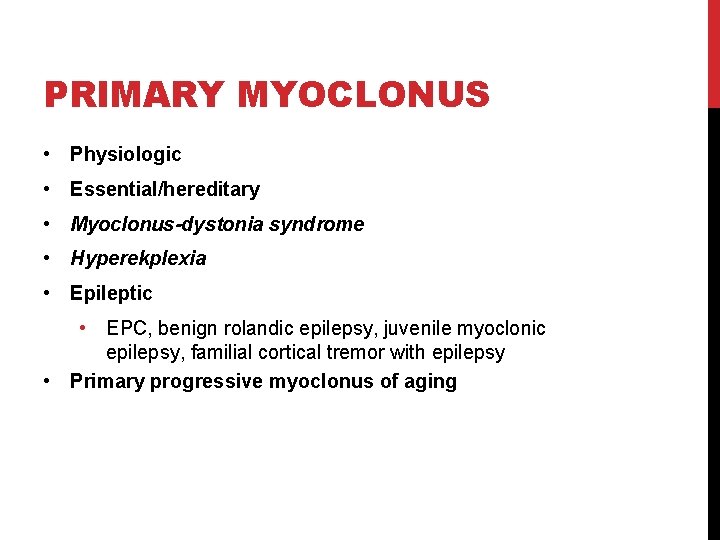 PRIMARY MYOCLONUS

• Physiologic
• Essential/hereditary
• Myoclonus-dystonia syndrome
• Hyperekplexia
• Epileptic
  • EPC, benign rolandic epilepsy, juvenile myoclonic epilepsy, familial cortical tremor with epilepsy
• Primary progressive myoclonus of aging